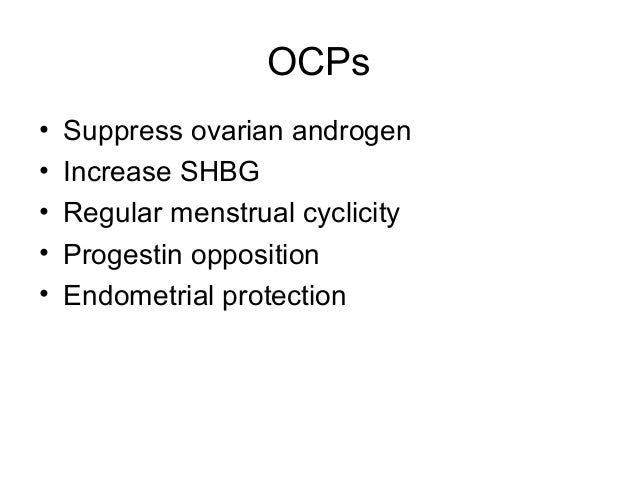 OCPs

• Suppress ovarian androgen
• Increase SHBG
• Regular menstrual cyclicity
• Progestin opposition
• Endometrial protection